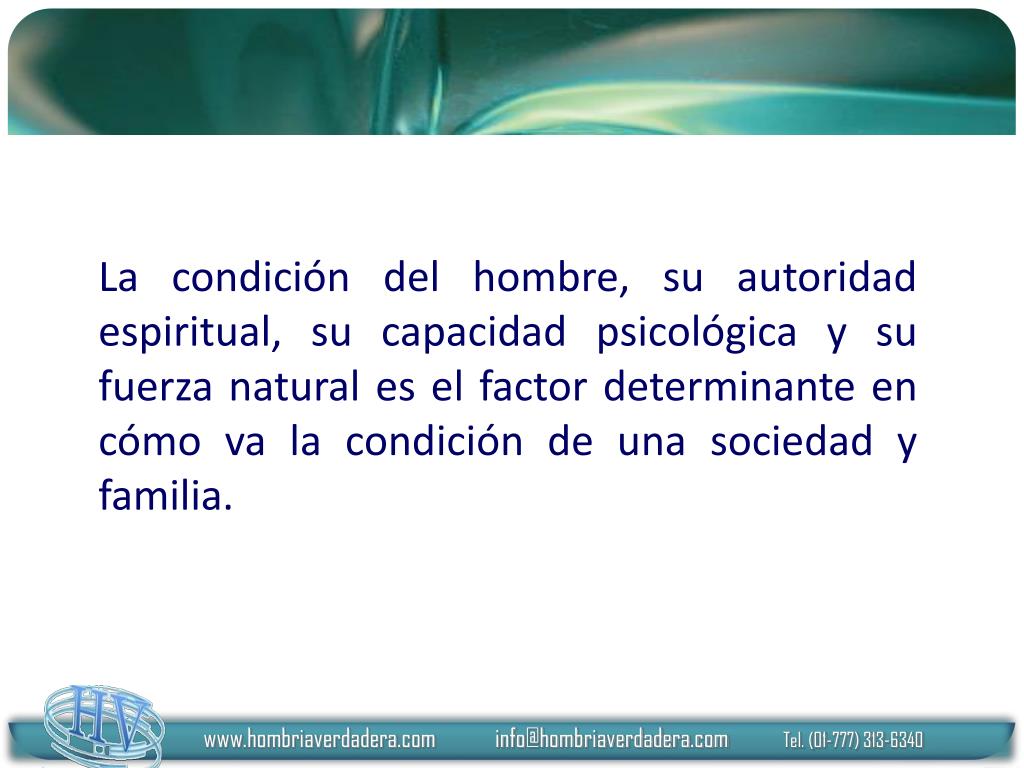 La condición del hombre, su autoridad espiritual, su capacidad psicológica y su fuerza natural es el factor determinante en cómo va la condición de una sociedad y familia.

HV

www.hombriaverdadera.com info@hombriaverdadera.com Tel. (01-777) 313-6340